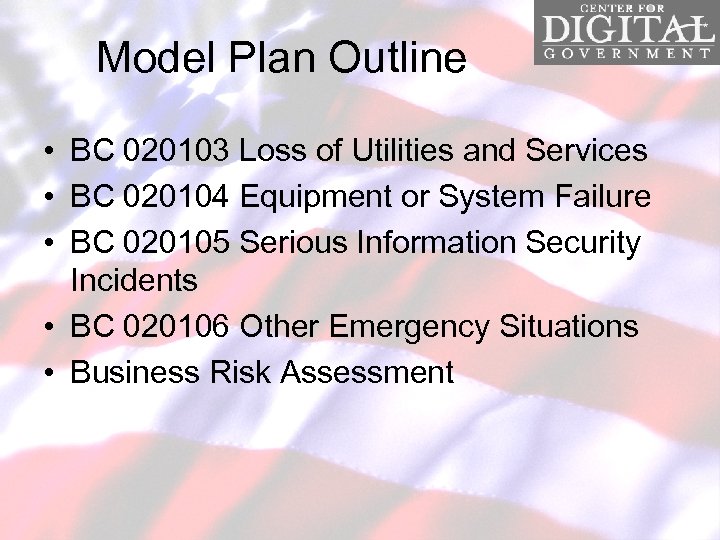 CENTER FOR
DIGITAL
GOVERNMENT

Model Plan Outline

• BC 020103 Loss of Utilities and Services
• BC 020104 Equipment or System Failure
• BC 020105 Serious Information Security Incidents
• BC 020106 Other Emergency Situations
• Business Risk Assessment